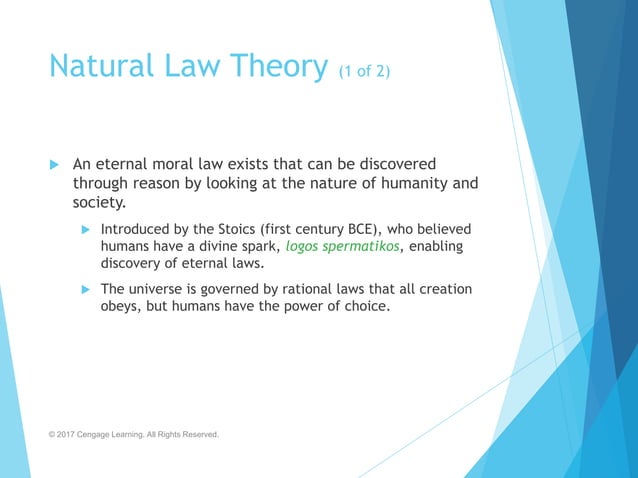 Natural Law Theory (1 of 2)

An eternal moral law exists that can be discovered through reason by looking at the nature of humanity and society.

Introduced by the Stoics (first century BCE), who believed humans have a divine spark, logos spermatikos, enabling discovery of eternal laws.

The universe is governed by rational laws that all creation obeys, but humans have the power of choice.

© 2017 Cengage Learning. All Rights Reserved.